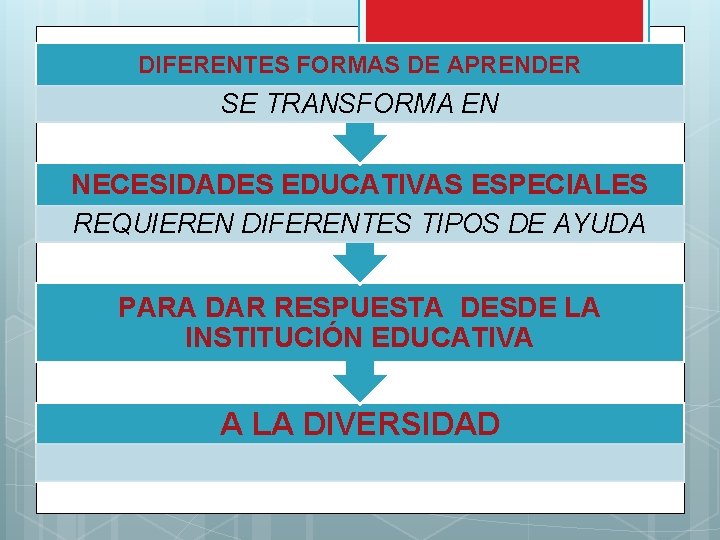 DIFERENTES FORMAS DE APRENDER

SE TRANSFORMA EN

NECESIDADES EDUCATIVAS ESPECIALES

REQUIEREN DIFERENTES TIPOS DE AYUDA

PARA DAR RESPUESTA DESDE LA INSTITUCIÓN EDUCATIVA

A LA DIVERSIDAD